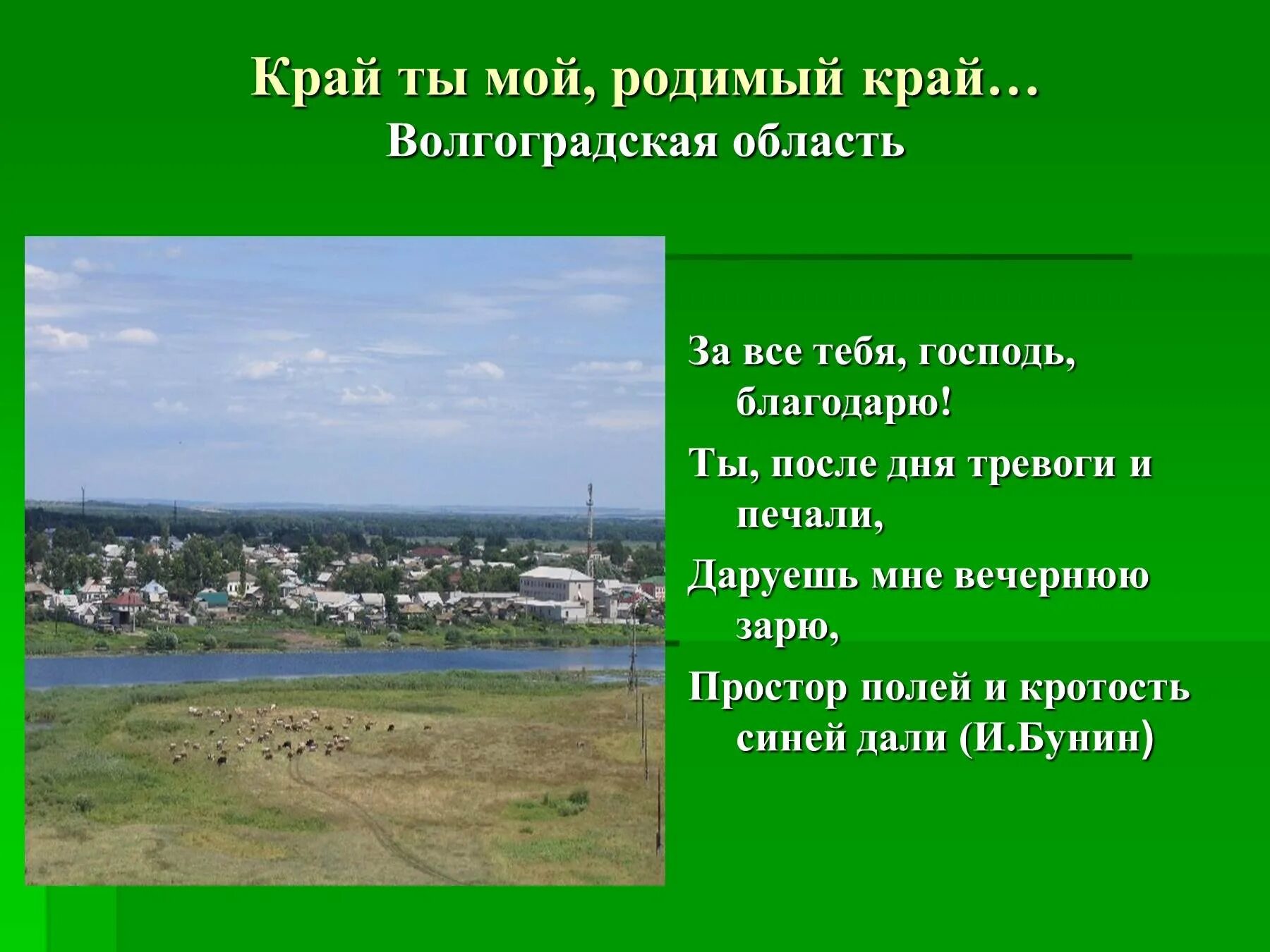 Край ты мой, родимый край…
Волгоградская область

За все тебя, господь, благодарю!

Ты, после дня тревоги и печали,

Даруешь мне вечернюю зарю,

Простор полей и кротость синей дали (И.Бунин)